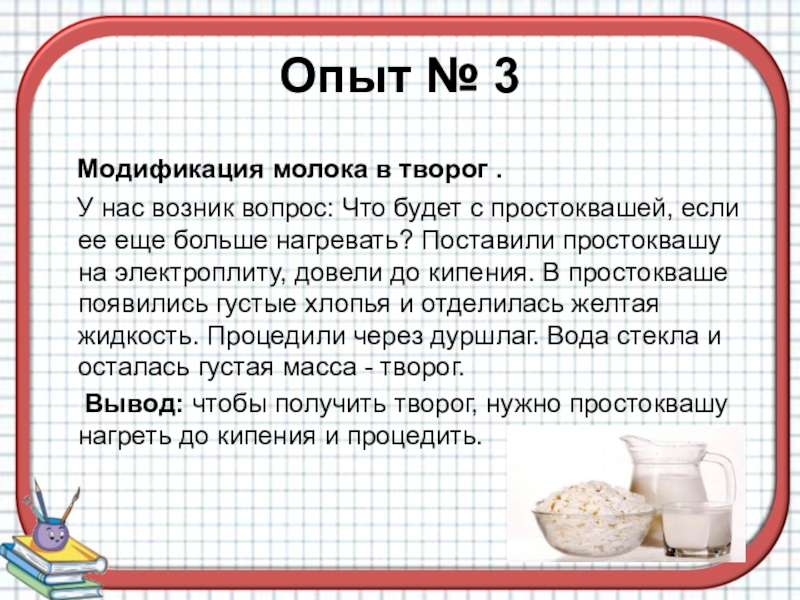 Опыт № 3

Модификация молока в творог .

У нас возник вопрос: Что будет с простоквашей, если ее еще больше нагревать? Поставили простоквашу на электроплиту, довели до кипения. В простокваше появились густые хлопья и отделилась желтая жидкость. Процедили через дуршлаг. Вода стекла и осталась густая масса - творог.

Вывод: чтобы получить творог, нужно простоквашу нагреть до кипения и процедить.